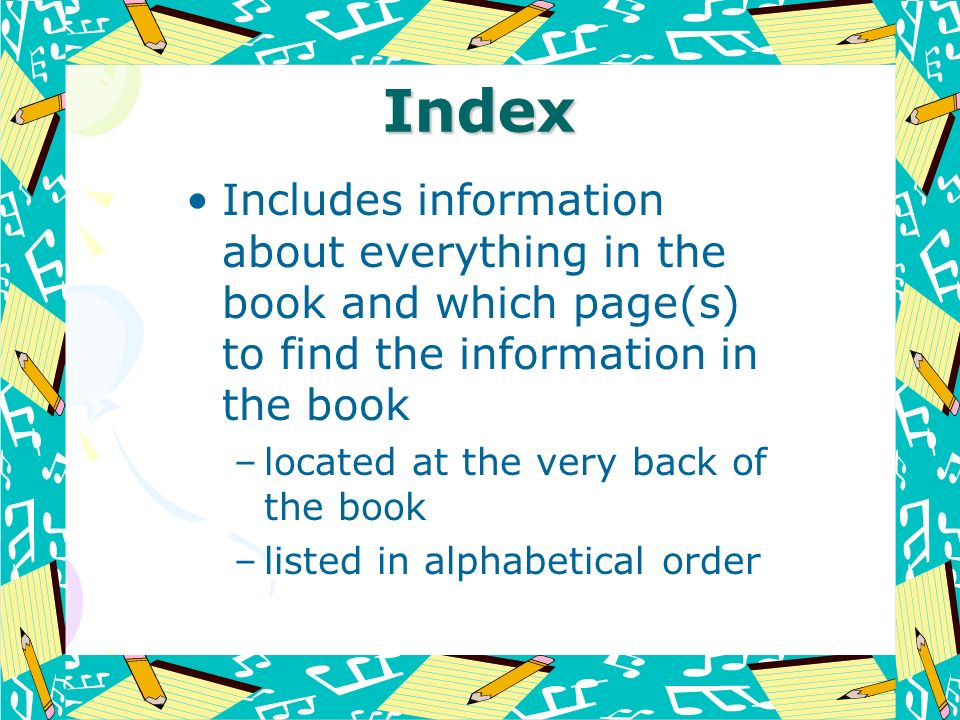 Index

• Includes information about everything in the book and which page(s) to find the information in the book

– located at the very back of the book

– listed in alphabetical order